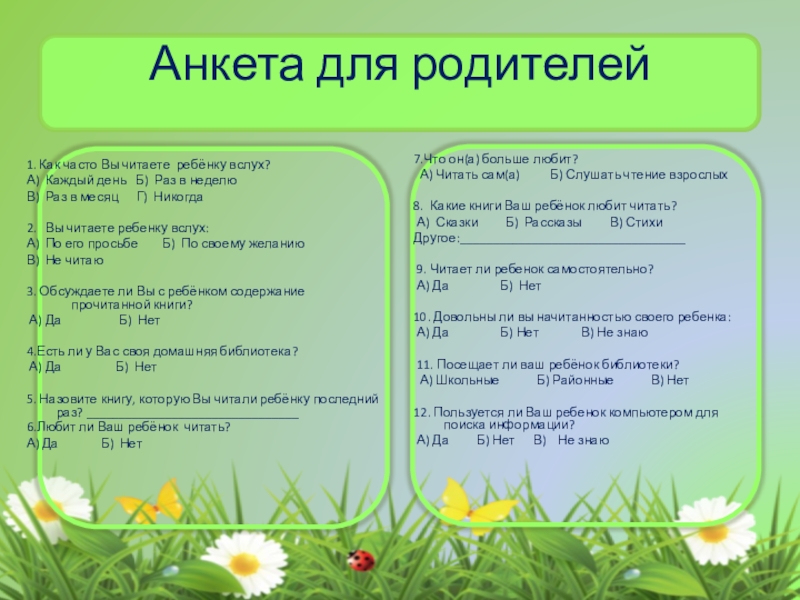 Анкета для родителей

1. Как часто Вы читаете ребёнку вслух?
А) Каждый день Б) Раз в неделю
В) Раз в месяц Г) Никогда

2. Вы читаете ребенку вслух:
А) По его просьбе Б) По своему желанию
В) Не читаю

3. Обсуждаете ли Вы с ребёнком содержание прочитанной книги?
А) Да Б) Нет

4.Есть ли у Вас своя домашняя библиотека?
А) Да Б) Нет

5. Назовите книгу, которую Вы читали ребёнку последний раз? ______________________________
6.Любит ли Ваш ребёнок читать?
А) Да Б) Нет

7.Что он(а) больше любит?
А) Читать сам(а) Б) Слушать чтение взрослых

8. Какие книги Ваш ребёнок любит читать?
А) Сказки Б) Рассказы В) Стихи
Другое:______________________________

9. Читает ли ребенок самостоятельно?
А) Да Б) Нет

10. Довольны ли вы начитанностью своего ребенка:
А) Да Б) Нет В) Не знаю

11. Посещает ли ваш ребёнок библиотеки?
А) Школьные Б) Районные В) Нет

12. Пользуется ли Ваш ребенок компьютером для поиска информации?
А) Да Б) Нет В) Не знаю